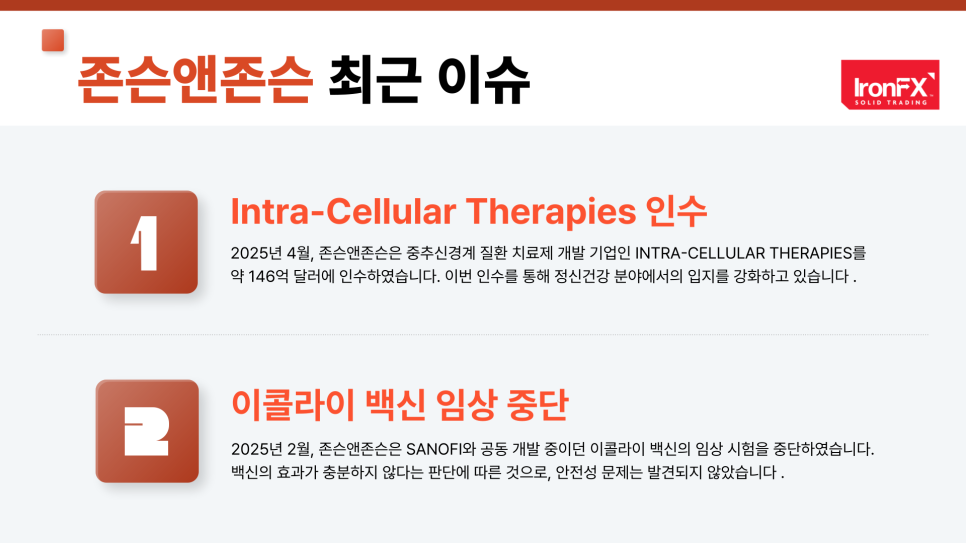 존슨앤존슨 최근 이슈

IronFX
SOLID TRADING

1

Intra-Cellular Therapies 인수

2025년 4월, 존슨앤존슨은 중추신경계 질환 치료제 개발 기업인 INTRA-CELLULAR THERAPIES를 약 146억 달러에 인수하였습니다. 이번 인수를 통해 정신건강 분야에서의 입지를 강화하고 있습니다 .

2

이콜라이 백신 임상 중단

2025년 2월, 존슨앤존슨은 SANOFI와 공동 개발 중이던 이콜라이 백신의 임상 시험을 중단하였습니다. 백신의 효과가 충분하지 않다는 판단에 따른 것으로, 안전성 문제는 발견되지 않았습니다 .